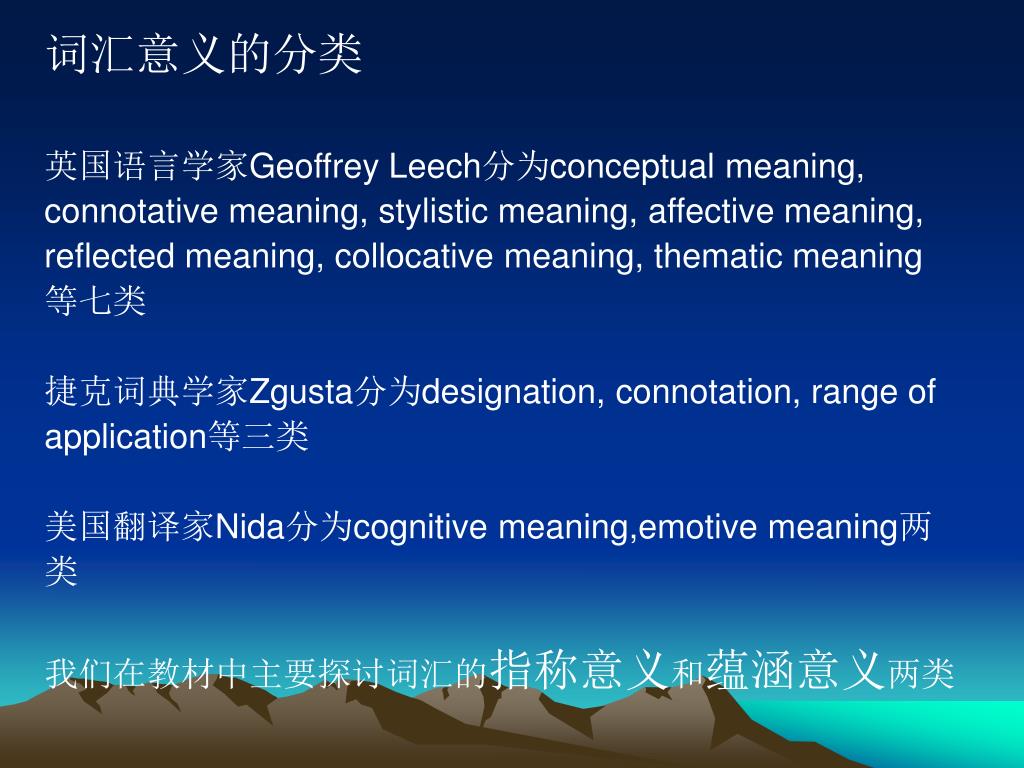 词汇意义的分类

英国语言学家Geoffrey Leech分为conceptual meaning, connotative meaning, stylistic meaning, affective meaning, reflected meaning, collocative meaning, thematic meaning等七类

捷克词典学家Zgusta分为designation, connotation, range of application等三类

美国翻译家Nida分为cognitive meaning,emotive meaning两类

我们在教材中主要探讨词汇的指称意义和蕴涵意义两类